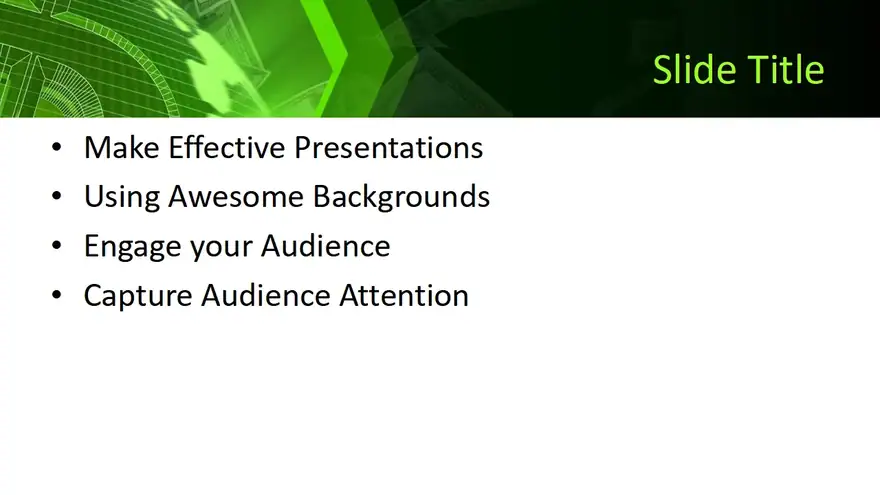 Slide Title

• Make Effective Presentations
• Using Awesome Backgrounds
• Engage your Audience
• Capture Audience Attention